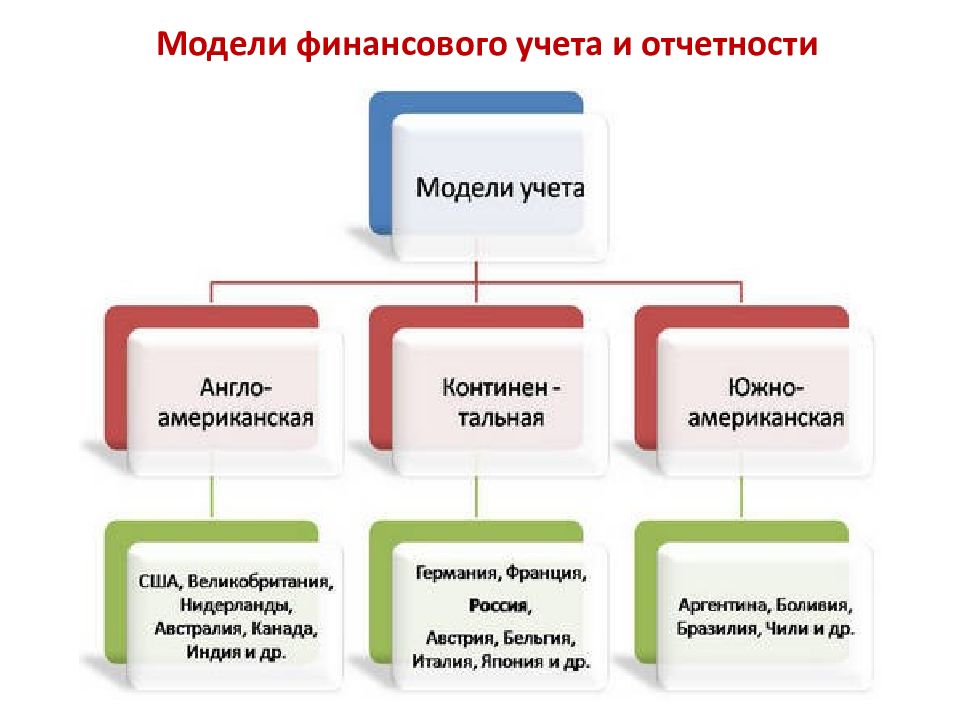 Модели финансового учета и отчетности

Модели учета

Англо-американская

Континен - тальная

Южно-американская

США, Великобритания, Нидерланды, Австралия, Канада, Индия и др.

Германия, Франция, Россия, Австрия, Бельгия, Италия, Япония и др.

Аргентина, Боливия, Бразилия, Чили и др.